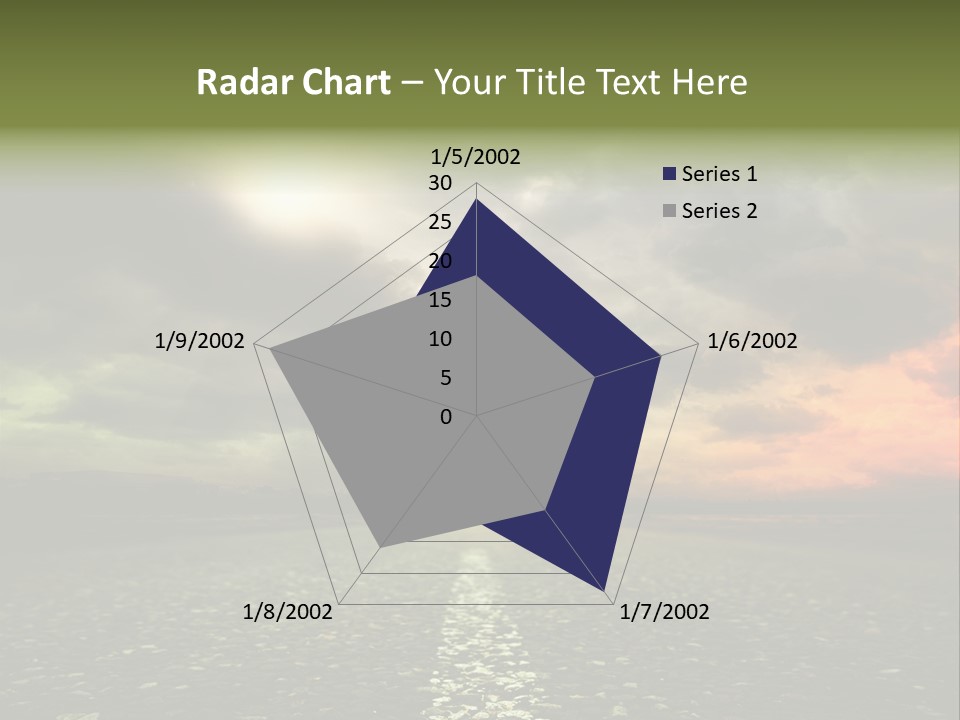 Radar Chart – Your Title Text Here

1/5/2002
30
25
20
15
10
5
0
1/6/2002
1/7/2002
1/8/2002
1/9/2002

Series 1
Series 2